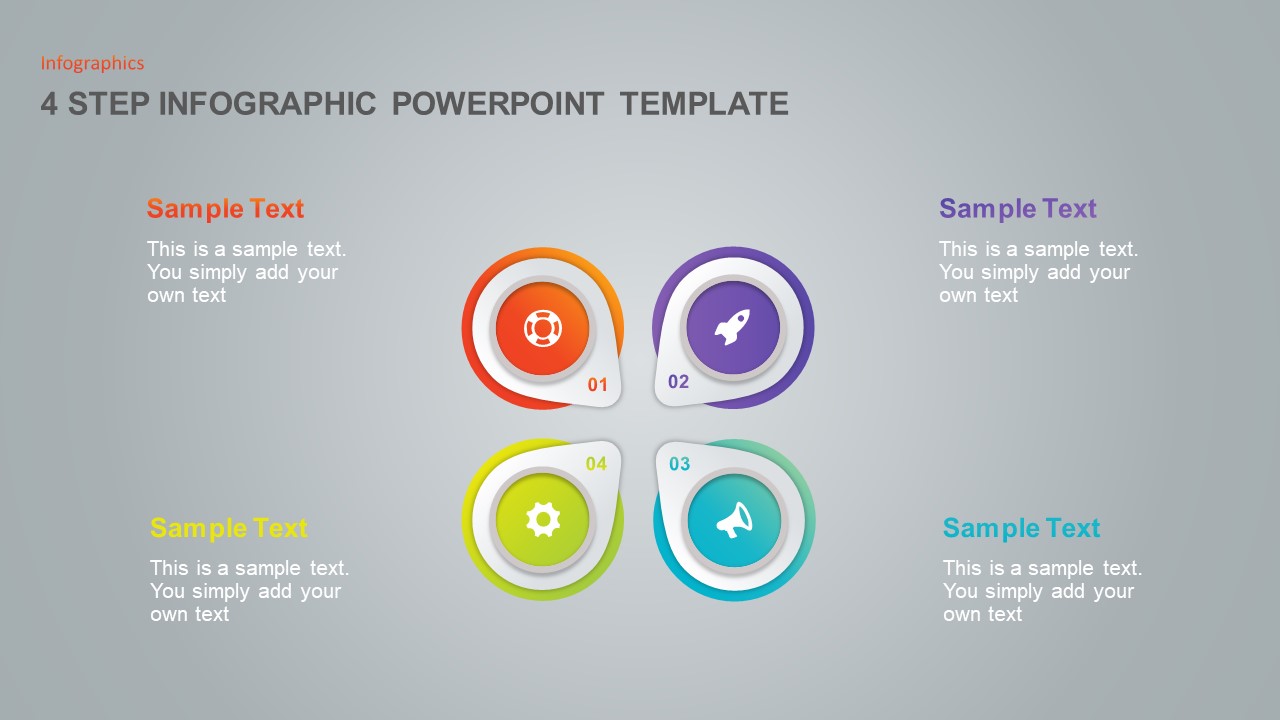 Infographics

4 STEP INFOGRAPHIC POWERPOINT TEMPLATE

Sample Text

This is a sample text. You simply add your own text

Sample Text

This is a sample text. You simply add your own text

01

02

04

03

Sample Text

This is a sample text. You simply add your own text

Sample Text

This is a sample text. You simply add your own text